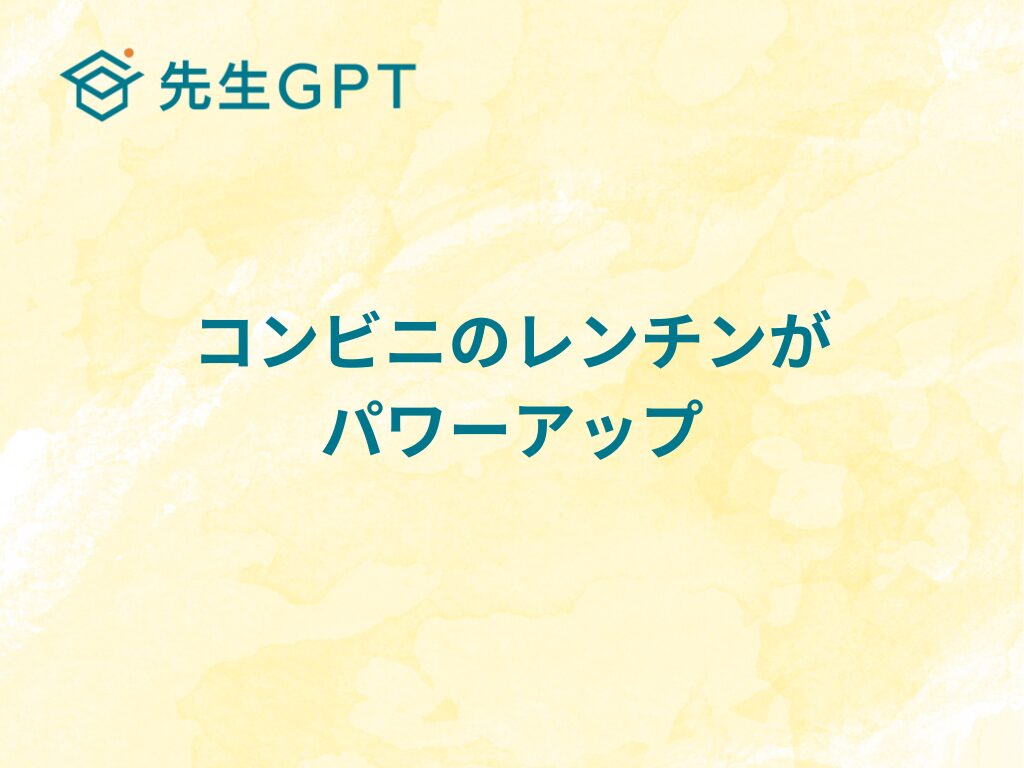 先生GPT

コンビニのレンチンが
パワーアップ